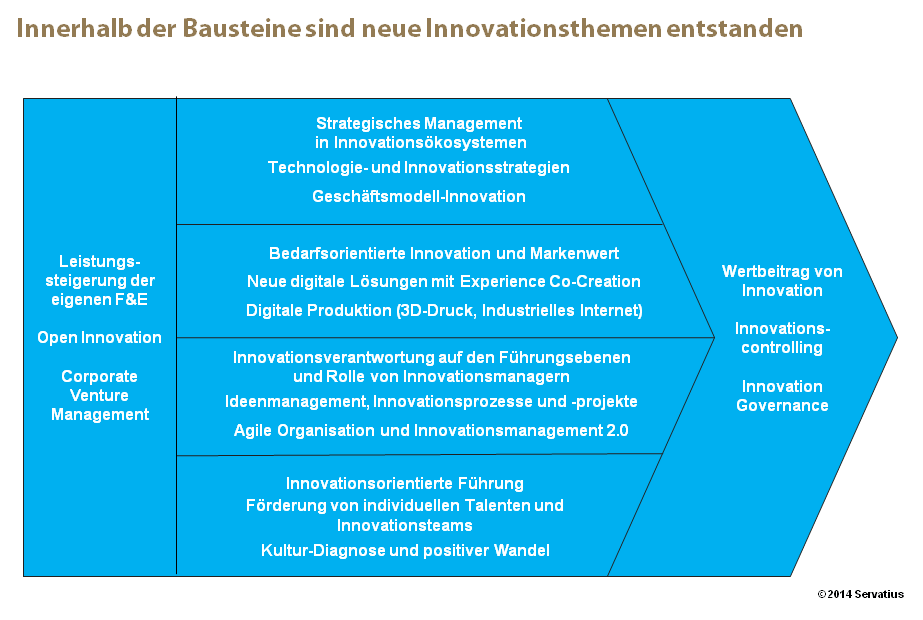 Innerhalb der Bausteine sind neue Innovationsthemen entstanden

Leistungssteigerung der eigenen F&E

Open Innovation

Corporate Venture Management

Strategisches Management in Innovationsökosystemen

Technologie- und Innovationsstrategien

Geschäftsmodell-Innovation

Bedarfsorientierte Innovation und Markenwert

Neue digitale Lösungen mit Experience Co-Creation

Digitale Produktion (3D-Druck, Industrielles Internet)

Innovationsverantwortung auf den Führungsebenen und Rolle von Innovationsmanagern

Ideenmanagement, Innovationsprozesse und -projekte

Agile Organisation und Innovationsmanagement 2.0

Innovationsorientierte Führung

Förderung von individuellen Talenten und Innovationsteams

Kultur-Diagnose und positiver Wandel

Wertbeitrag von Innovation

Innovationscontrolling

Innovation Governance

©2014 Servatius